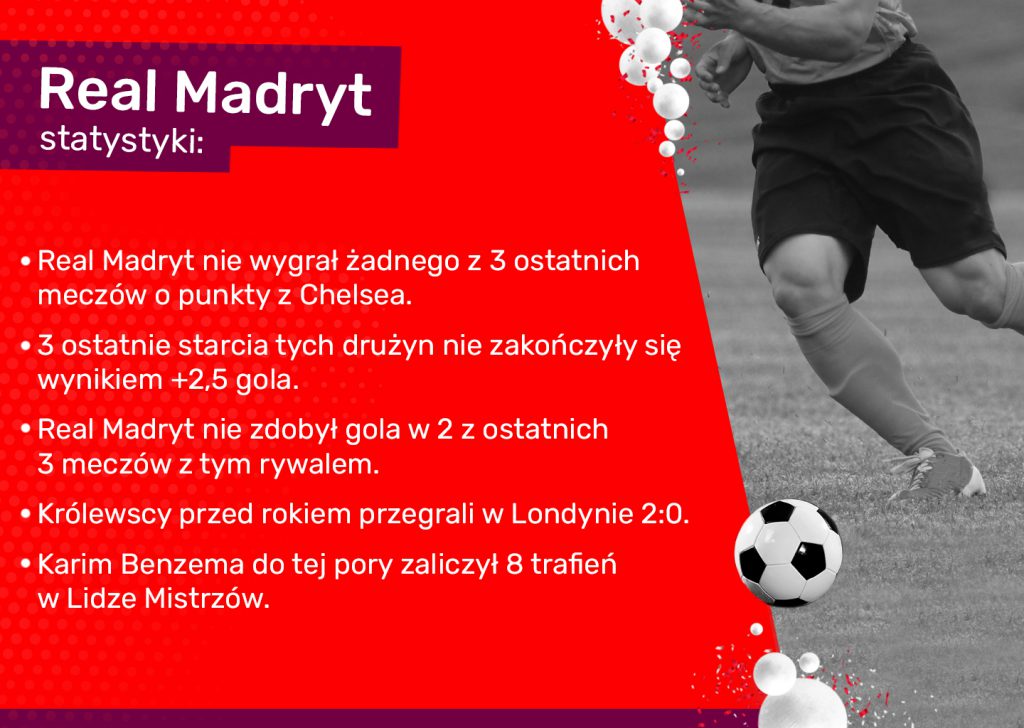 Real Madryt
statystyki:

• Real Madryt nie wygrał żadnego z 3 ostatnich meczów o punkty z Chelsea.

• 3 ostatnie starcia tych drużyn nie zakończyły się wynikiem +2,5 gola.

• Real Madryt nie zdobył gola w 2 z ostatnich 3 meczów z tym rywalem.

• Królewscy przed rokiem przegrali w Londynie 2:0.

• Karim Benzema do tej pory zaliczył 8 trafień w Lidze Mistrzów.